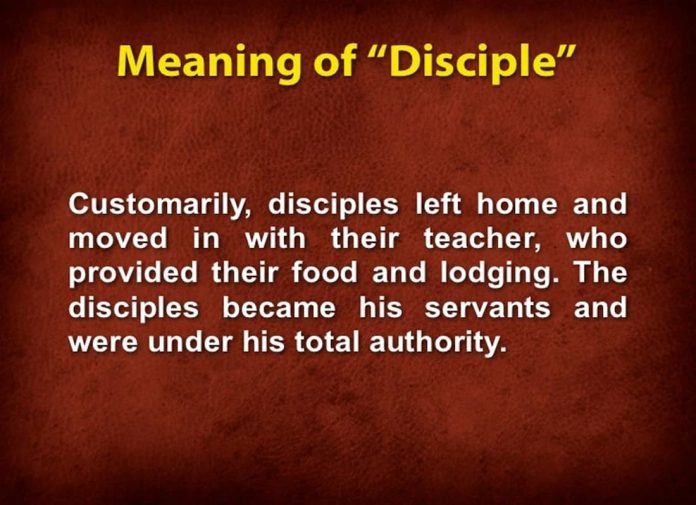 Meaning of “Disciple”

Customarily, disciples left home and moved in with their teacher, who provided their food and lodging. The disciples became his servants and were under his total authority.